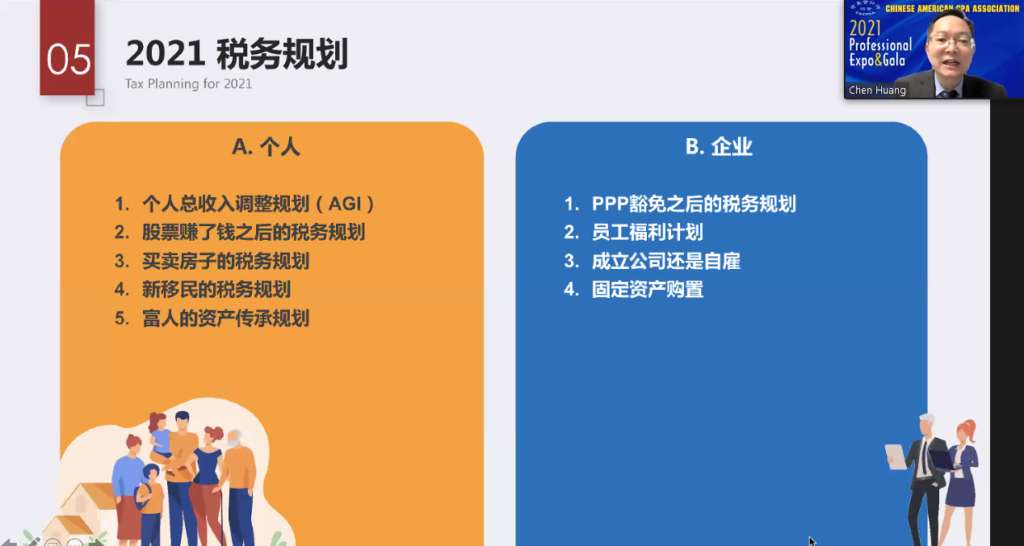 05

2021 税务规划

Tax Planning for 2021

CHINESE AMERICAN CPA ASSOCIATION

2021 Professional Expo&Gala

Chen Huang

A. 个人

1. 个人总收入调整规划（AGI）
2. 股票赚了钱之后的税务规划
3. 买卖房子的税务规划
4. 新移民的税务规划
5. 富人的资产传承规划

B. 企业

1. PPP豁免之后的税务规划
2. 员工福利计划
3. 成立公司还是自雇
4. 固定资产购置